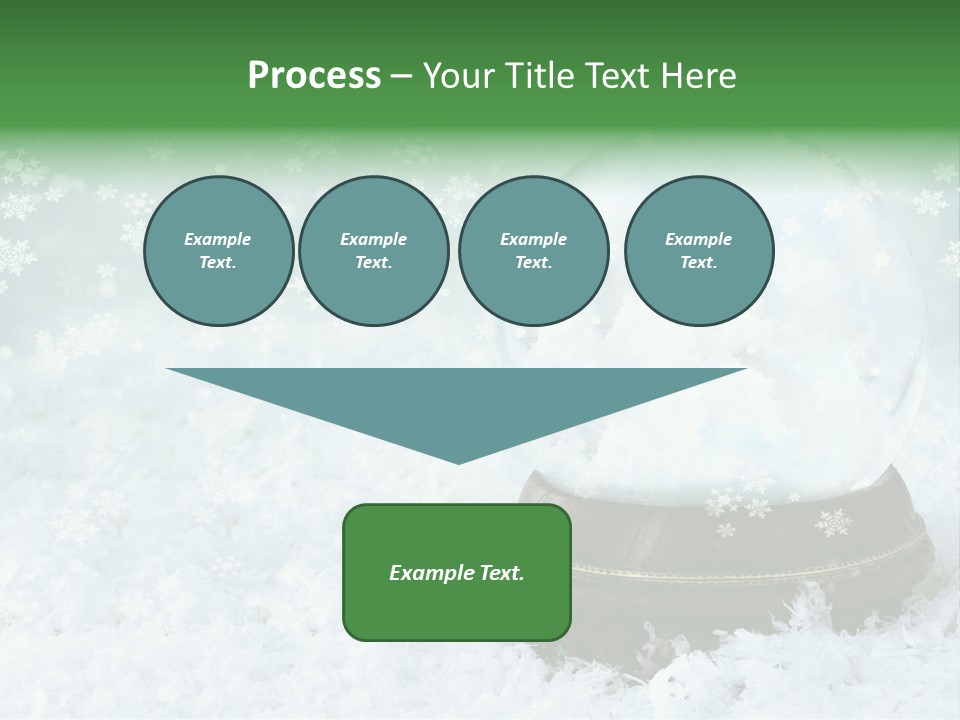 Process – Your Title Text Here

Example Text.

Example Text.

Example Text.

Example Text.

Example Text.